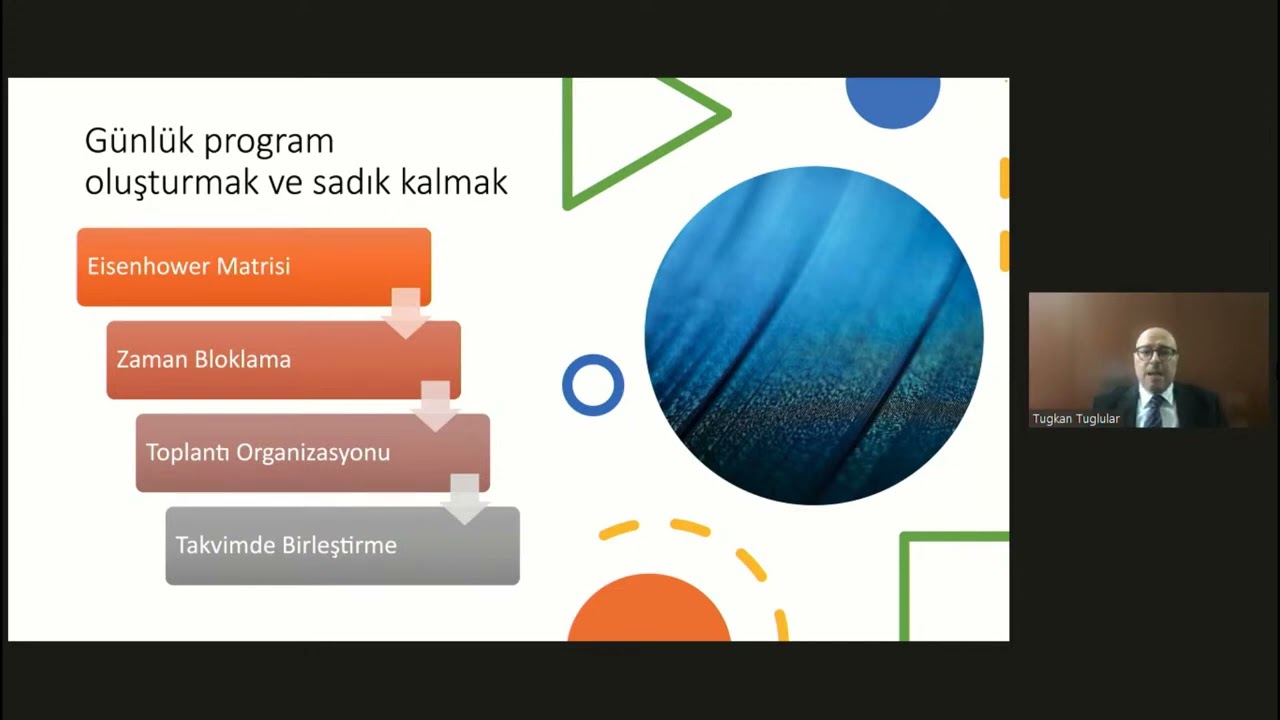 Günlük program oluşturmak ve sadık kalmak

Eisenhower Matrisi

Zaman Bloklama

Toplantı Organizasyonu

Takvimde Birleştirme

Tugkan Tuglular